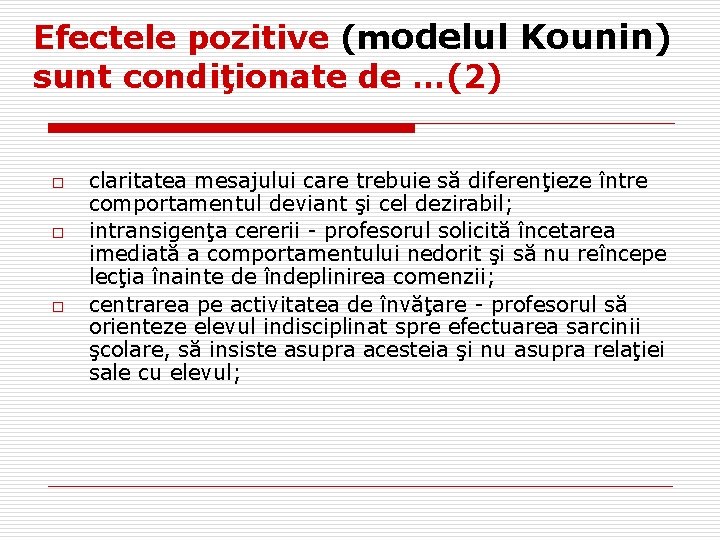 Efectele pozitive (modelul Kounin) sunt condiţionate de …(2)

□ claritatea mesajului care trebuie să diferenţieze între comportamentul deviant şi cel dezirabil;
□ intransigenţa cererii - profesorul solicită încetarea imediată a comportamentului nedorit şi să nu reîncepe lecţia înainte de îndeplinirea comenzii;
□ centrarea pe activitatea de învăţare - profesorul să orienteze elevul indisciplinat spre efectuarea sarcinii şcolare, să insiste asupra acesteia şi nu asupra relaţiei sale cu elevul;